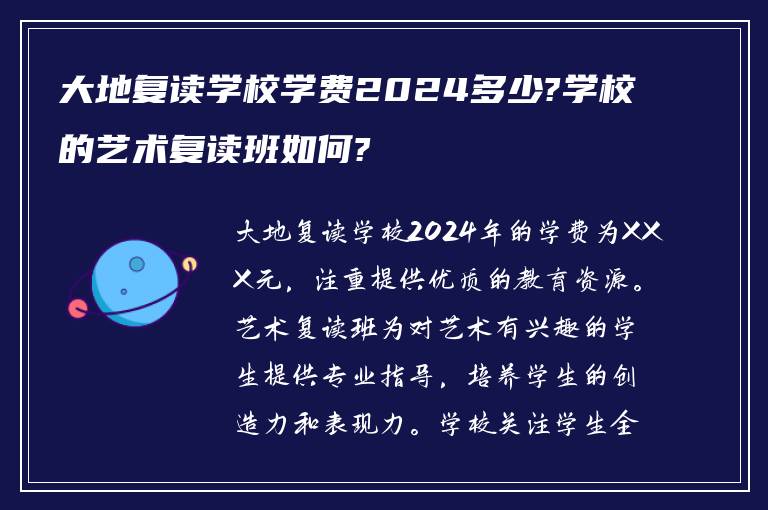 大地复读学校学费2024多少?学校的艺术复读班如何?

大地复读学校2024年的学费为XXX元，注重提供优质的教育资源。艺术复读班为对艺术有兴趣的学生提供专业指导，培养学生的创造力和表现力。学校关注学生全